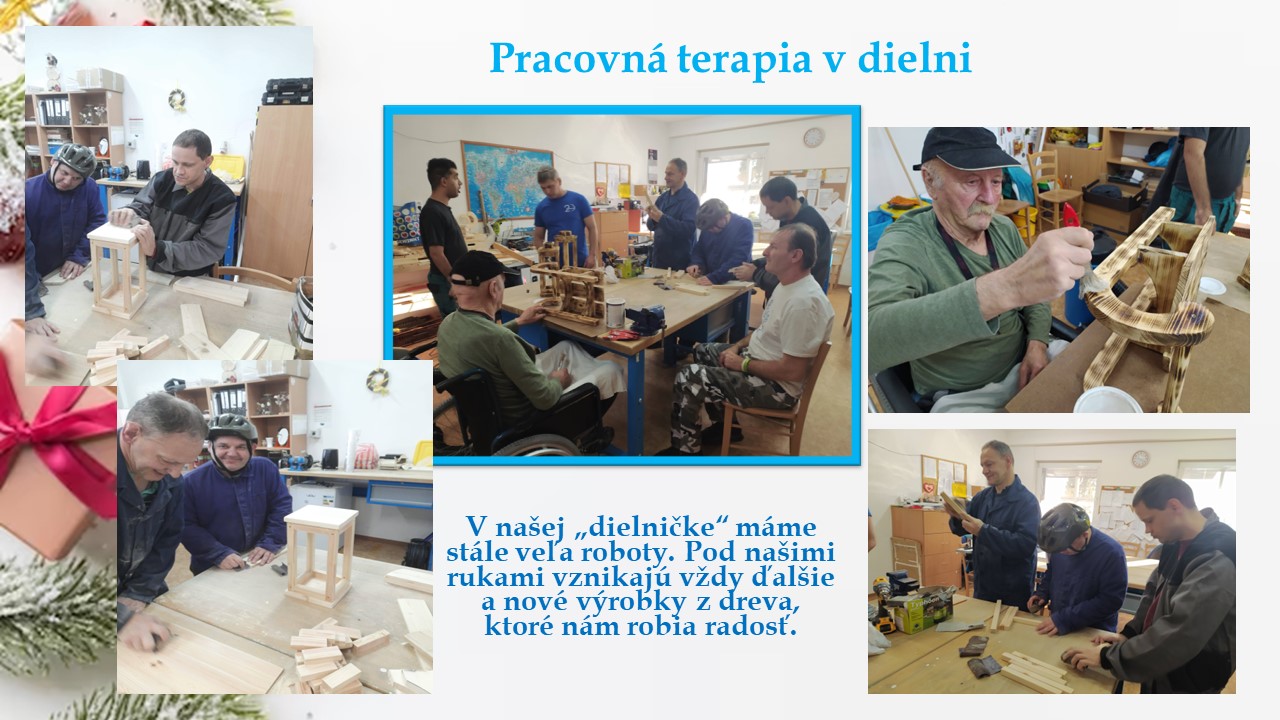 Pracovná terapia v dielni

V našej „dielničke“ máme stále veľa roboty. Pod našimi rukami vznikajú vždy ďalšie a nové výrobky z dreva, ktoré nám robia radosť.